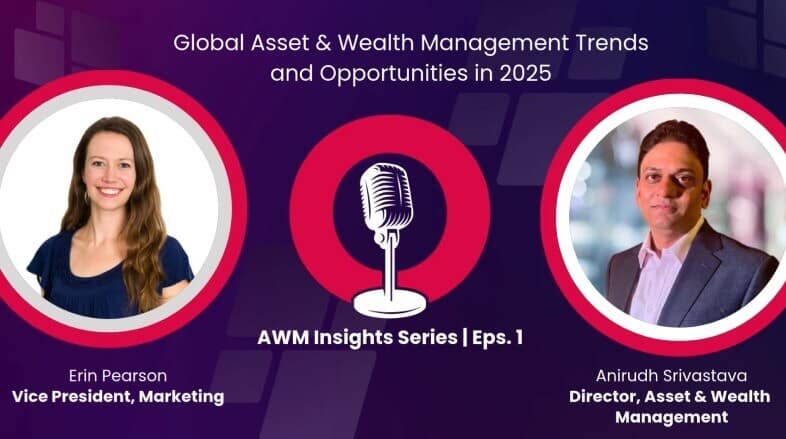 Global Asset & Wealth Management Trends and Opportunities in 2025

AWM Insights Series | Eps. 1

Erin Pearson
Vice President, Marketing

Anirudh Srivastava
Director, Asset & Wealth Management